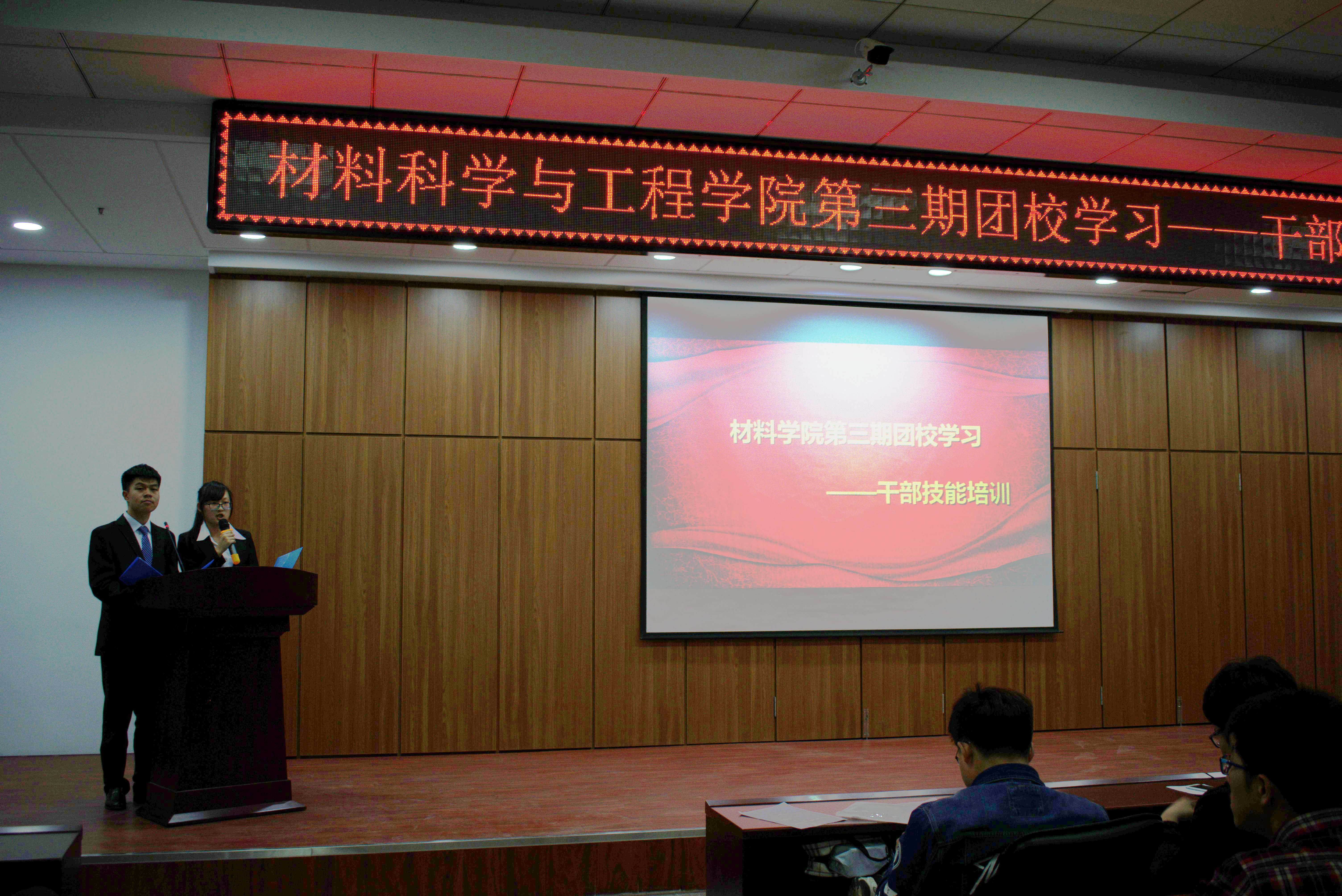 材料科学与工程学院第三期团校学习——干部

材料学院第三期团校学习

——干部技能培训